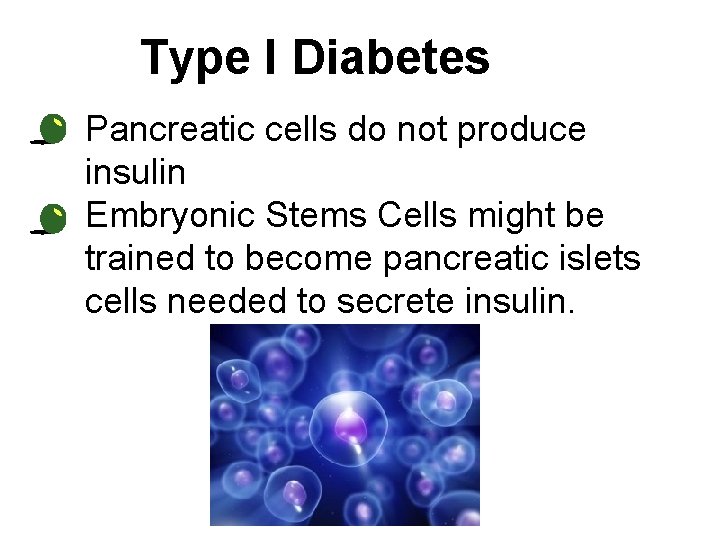 Type I Diabetes

Pancreatic cells do not produce insulin

Embryonic Stems Cells might be trained to become pancreatic islets cells needed to secrete insulin.